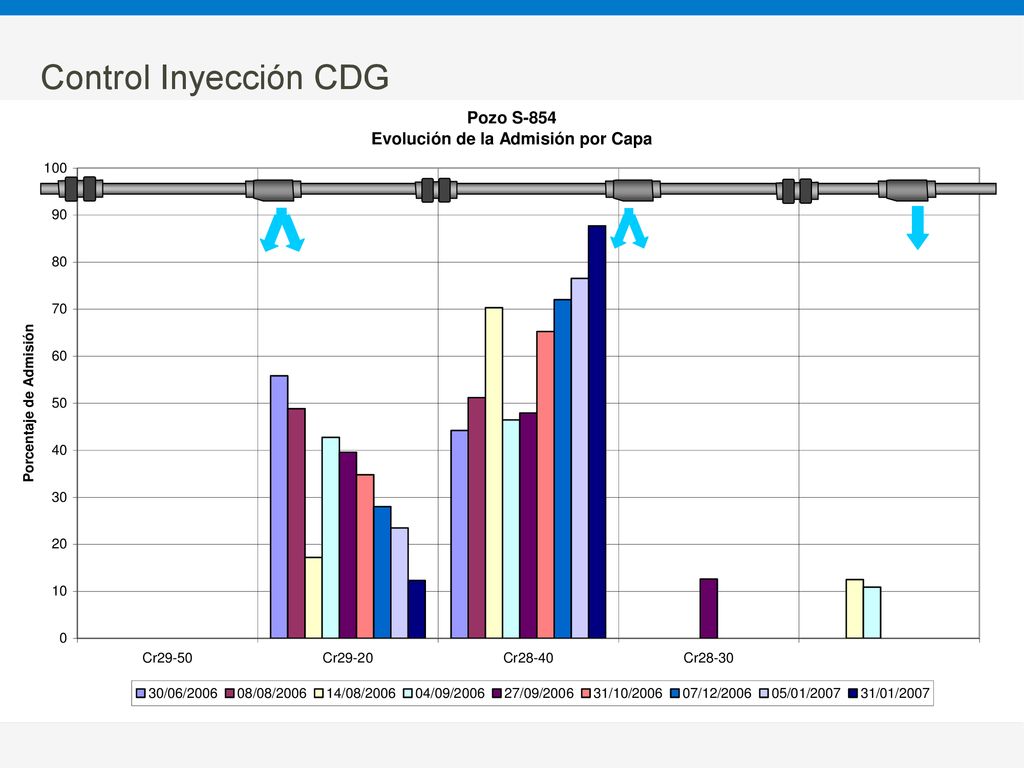 Control Inyección CDG

Pozo S-854
Evolución de la Admisión por Capa

Porcentaje de Admisión

100
90
80
70
60
50
40
30
20
10
0

Cr29-50
Cr29-20
Cr28-40
Cr28-30

30/06/2006 08/08/2006 14/08/2006 04/09/2006 27/09/2006 31/10/2006 07/12/2006 05/01/2007 31/01/2007